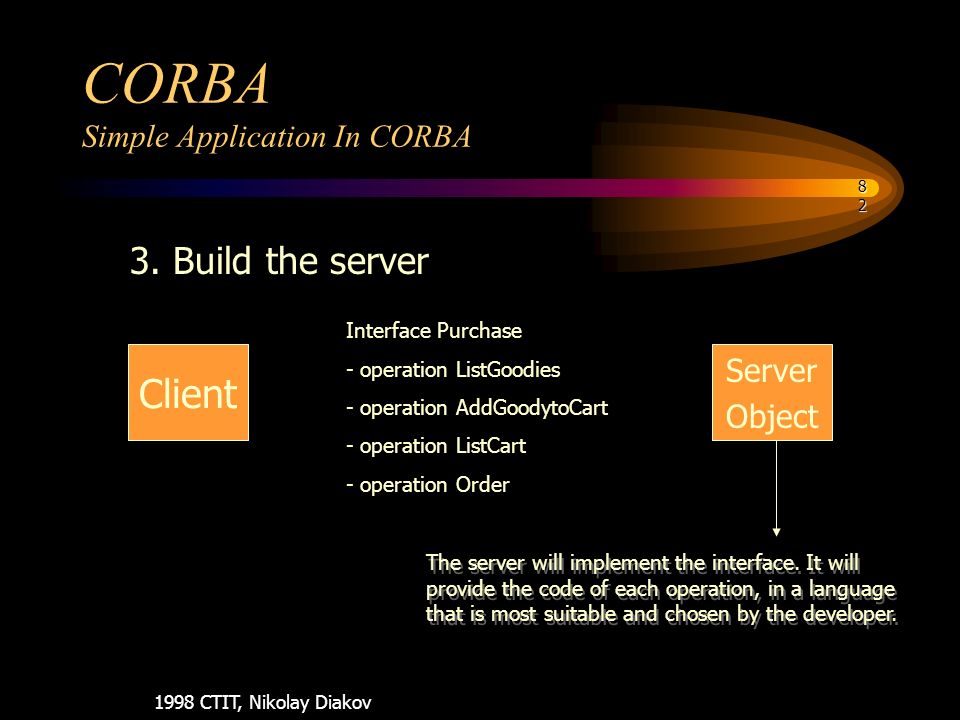 CORBA
Simple Application In CORBA

82

3. Build the server

Client

Interface Purchase
- operation ListGoodies
- operation AddGoodytoCart
- operation ListCart
- operation Order

Server Object

The server will implement the interface. It will provide the code of each operation, in a language that is most suitable and chosen by the developer.

1998 CTIT, Nikolay Diakov